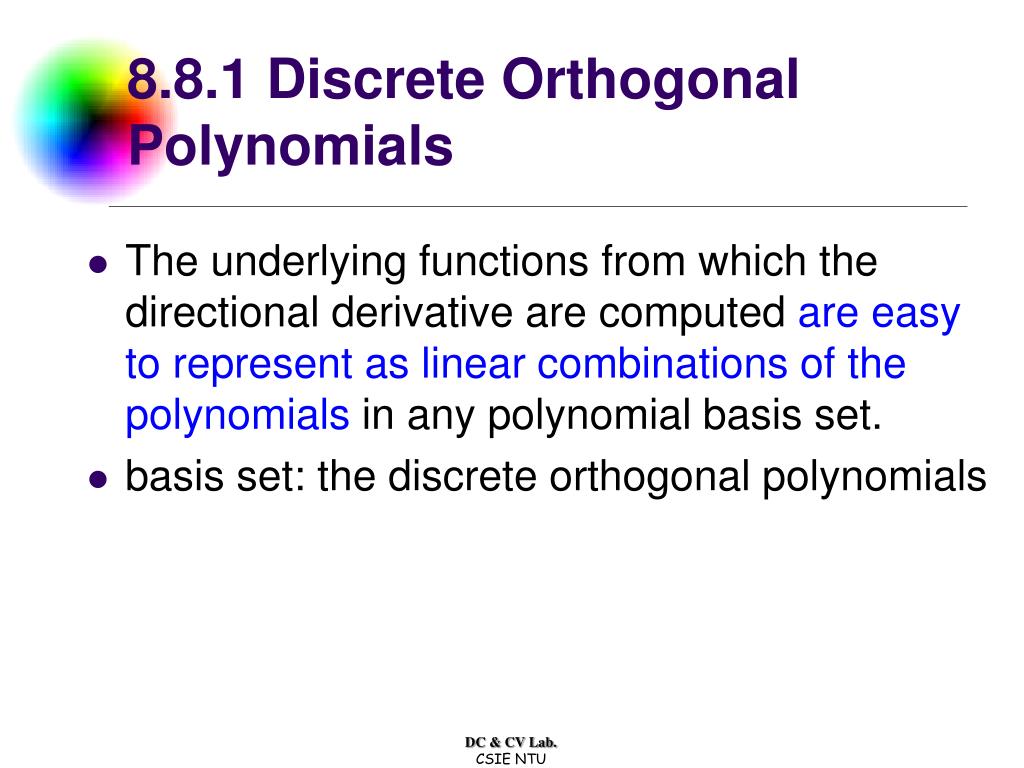 8.8.1 Discrete Orthogonal Polynomials

The underlying functions from which the directional derivative are computed are easy to represent as linear combinations of the polynomials in any polynomial basis set.

basis set: the discrete orthogonal polynomials

DC & CV Lab.
CSIE NTU